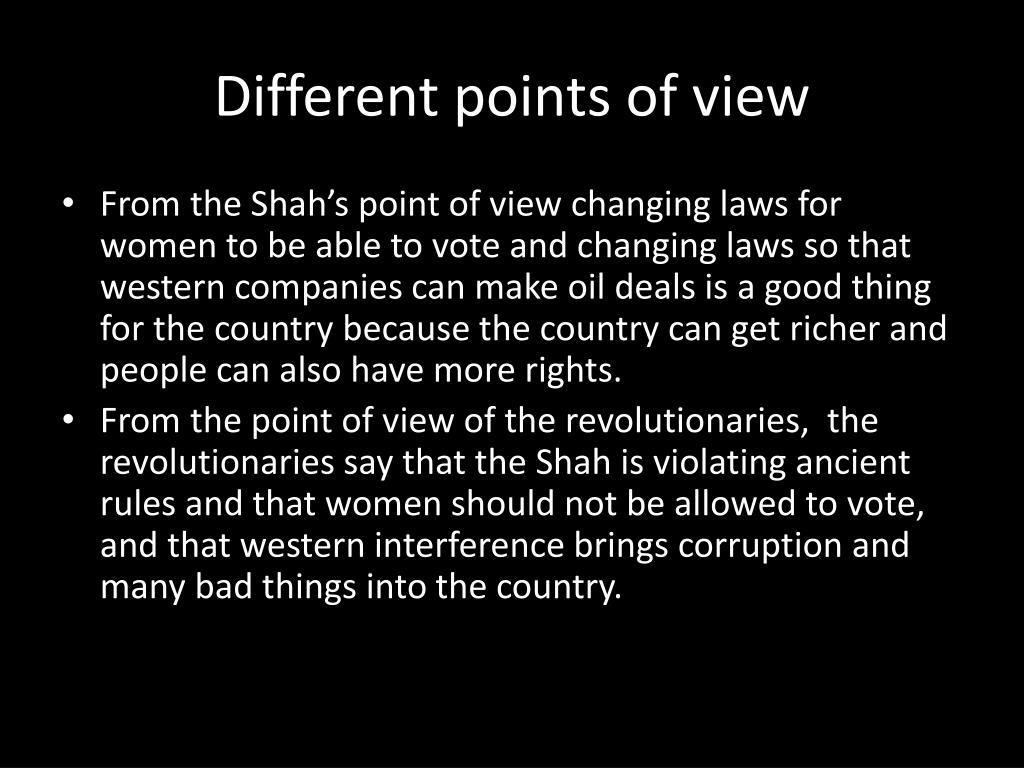 Different points of view

• From the Shah's point of view changing laws for women to be able to vote and changing laws so that western companies can make oil deals is a good thing for the country because the country can get richer and people can also have more rights.
• From the point of view of the revolutionaries, the revolutionaries say that the Shah is violating ancient rules and that women should not be allowed to vote, and that western interference brings corruption and many bad things into the country.